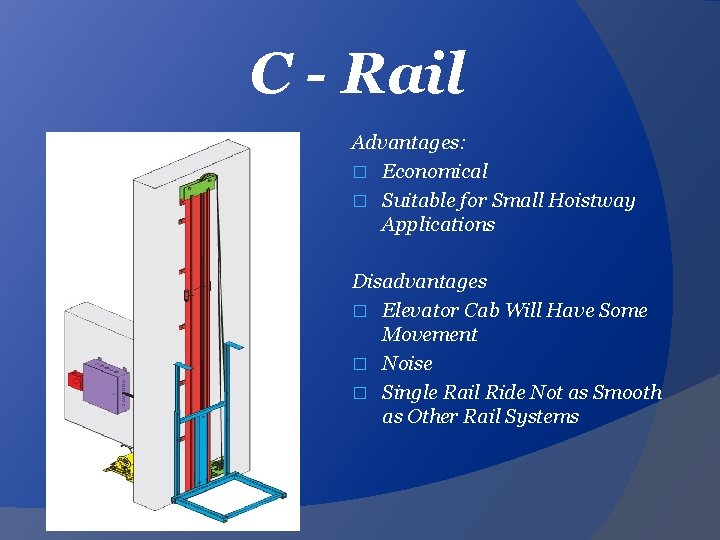 C - Rail

Advantages:

□ Economical
□ Suitable for Small Hoistway Applications

Disadvantages

□ Elevator Cab Will Have Some Movement
□ Noise
□ Single Rail Ride Not as Smooth as Other Rail Systems